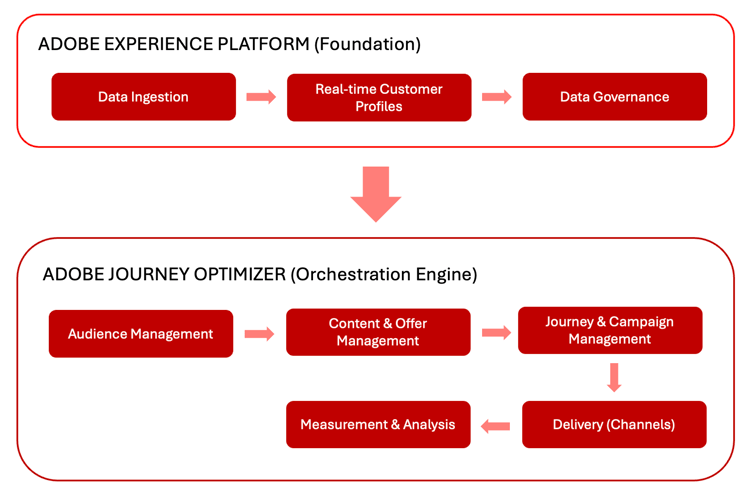 ADOBE EXPERIENCE PLATFORM (Foundation)

Data Ingestion

Real-time Customer Profiles

Data Governance

ADOBE JOURNEY OPTIMIZER (Orchestration Engine)

Audience Management

Content & Offer Management

Journey & Campaign Management

Delivery (Channels)

Measurement & Analysis